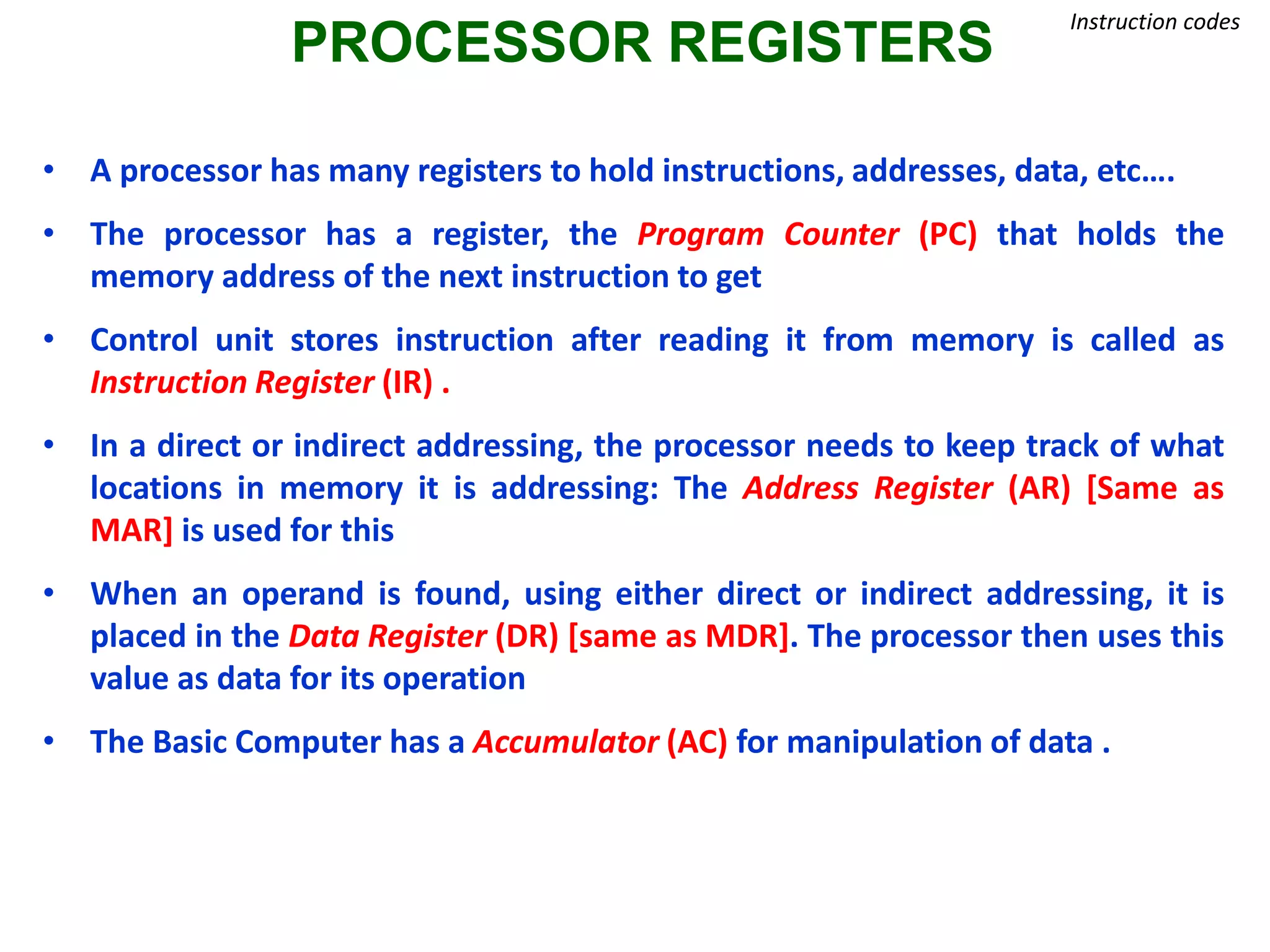 PROCESSOR REGISTERS

Instruction codes

• A processor has many registers to hold instructions, addresses, data, etc….

• The processor has a register, the Program Counter (PC) that holds the memory address of the next instruction to get

• Control unit stores instruction after reading it from memory is called as Instruction Register (IR) .

• In a direct or indirect addressing, the processor needs to keep track of what locations in memory it is addressing: The Address Register (AR) [Same as MAR] is used for this

• When an operand is found, using either direct or indirect addressing, it is placed in the Data Register (DR) [same as MDR]. The processor then uses this value as data for its operation

• The Basic Computer has a Accumulator (AC) for manipulation of data .